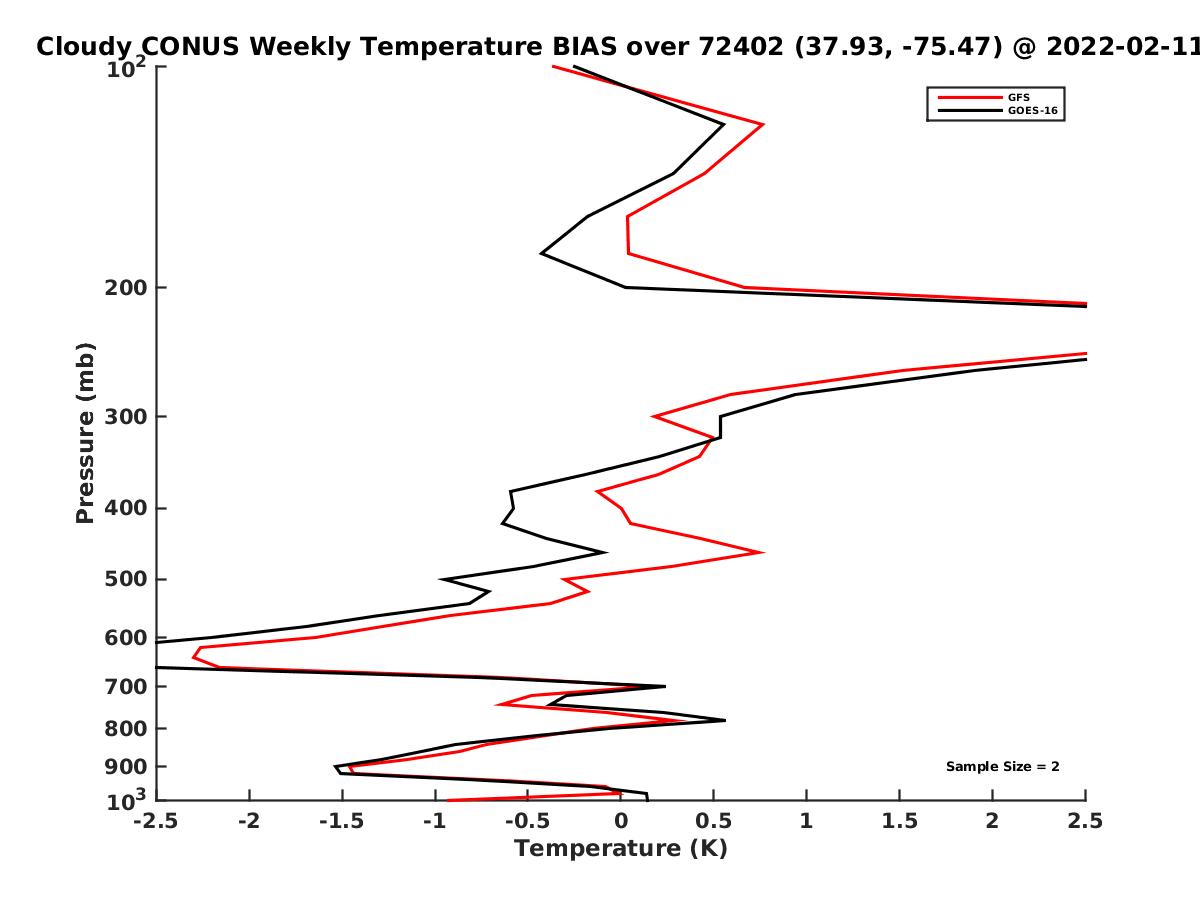 Cloudy CONUS Weekly Temperature BIAS over 72402 (37.93, -75.47) @ 2022-02-11

GFS
GOES-16

Pressure (mb)

$10^2$
200
300
400
500
600
700
800
900
$10^3$

Sample Size = 2

-2.5 -2 -1.5 -1 -0.5 0 0.5 1 1.5 2 2.5

Temperature (K)